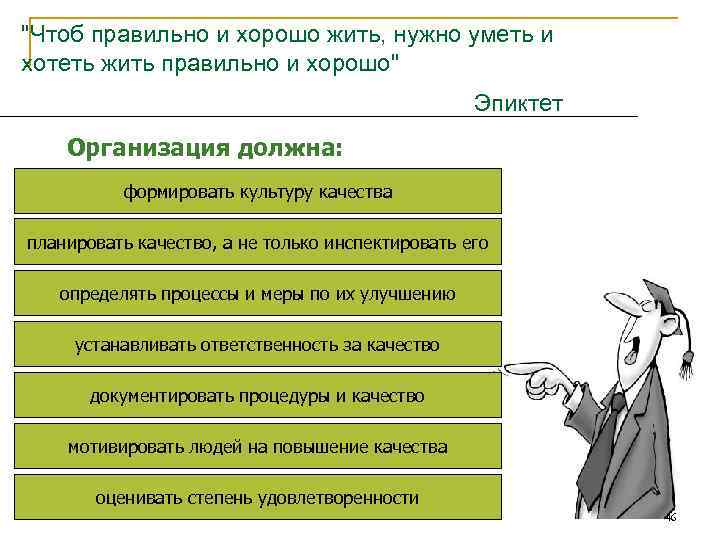 "Чтоб правильно и хорошо жить, нужно уметь и хотеть жить правильно и хорошо"

Эпиктет

Организация должна:

формировать культуру качества

планировать качество, а не только инспектировать его

определять процессы и меры по их улучшению

устанавливать ответственность за качество

документировать процедуры и качество

мотивировать людей на повышение качества

оценивать степень удовлетворенности

46